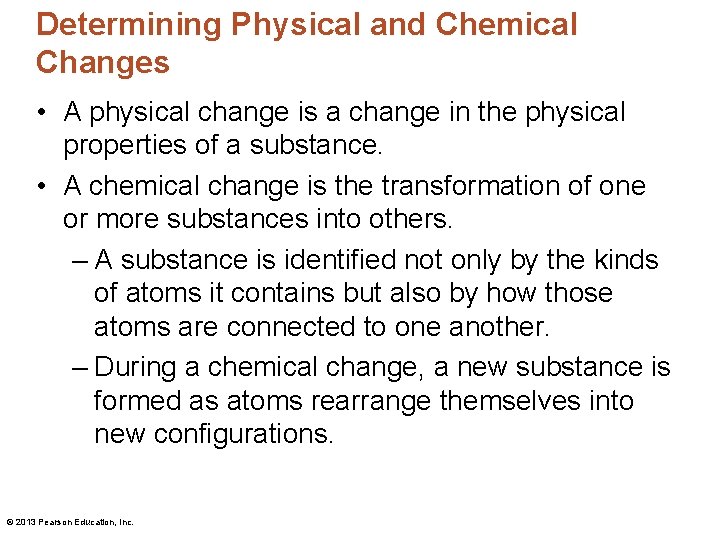 Determining Physical and Chemical Changes

• A physical change is a change in the physical properties of a substance.

• A chemical change is the transformation of one or more substances into others.

– A substance is identified not only by the kinds of atoms it contains but also by how those atoms are connected to one another.

– During a chemical change, a new substance is formed as atoms rearrange themselves into new configurations.

© 2013 Pearson Education, Inc.